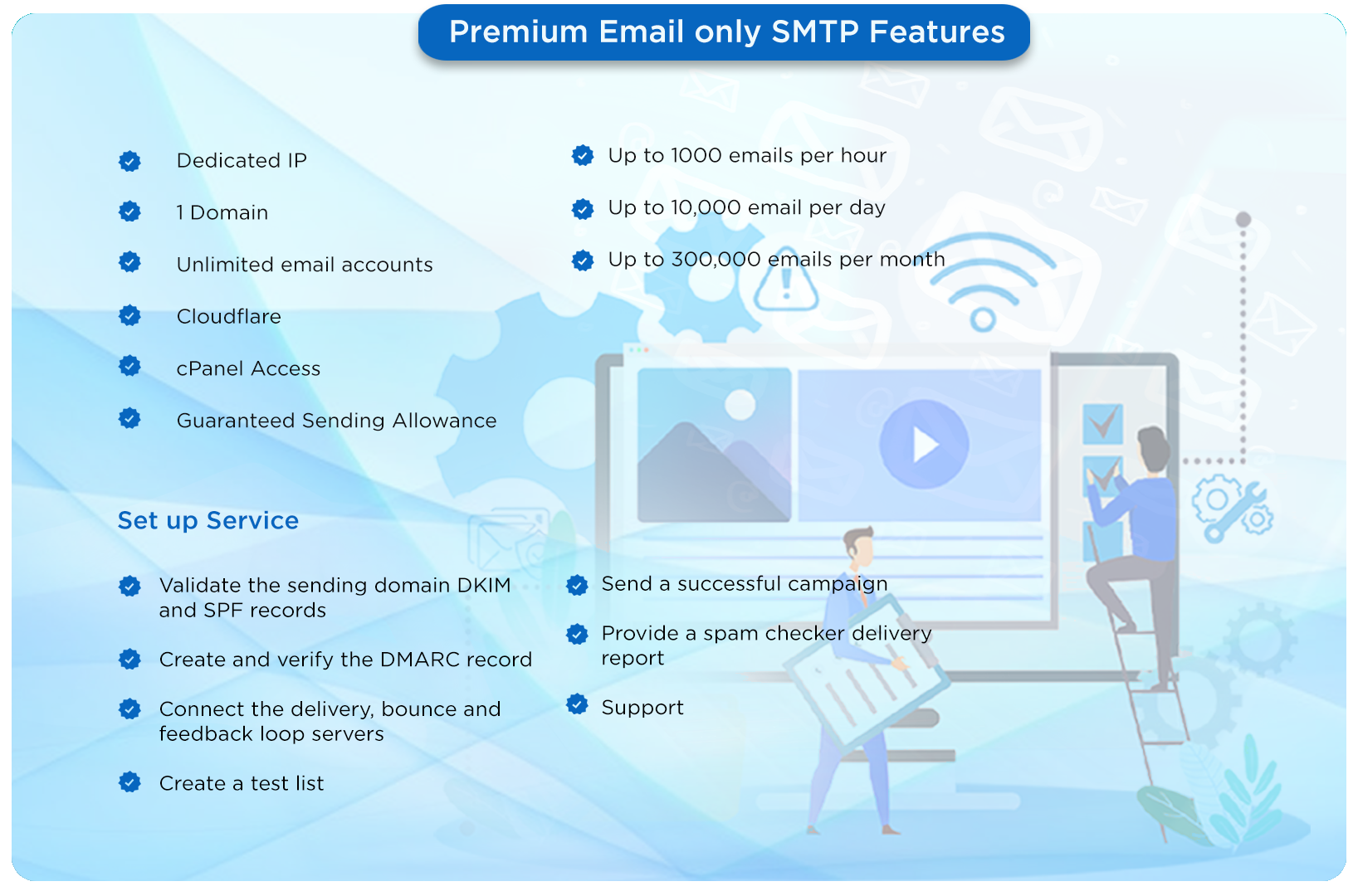 Premium Email only SMTP Features

Dedicated IP

1 Domain

Unlimited email accounts

Cloudflare

cPanel Access

Guaranteed Sending Allowance

Up to 1000 emails per hour

Up to 10,000 email per day

Up to 300,000 emails per month

Set up Service

Validate the sending domain DKIM and SPF records

Create and verify the DMARC record

Connect the delivery, bounce and feedback loop servers

Create a test list

Send a successful campaign

Provide a spam checker delivery report

Support